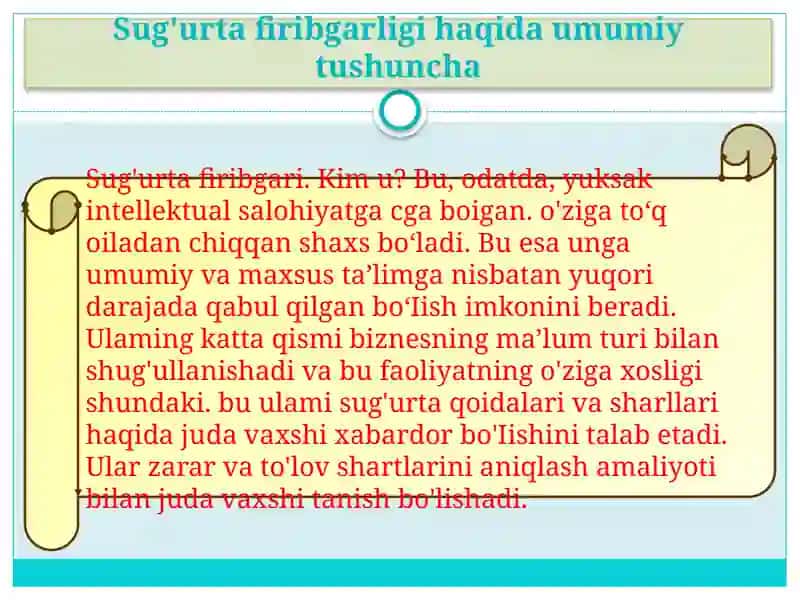 Sug'urta firibgarligi haqida umumiy tushuncha

Sug'urta firibgari. Kim u? Bu, odatda, yuksak intellektual salohiyatga cga boigan. o'ziga to‘q oiladan chiqqan shaxs bo‘ladi. Bu esa unga umumiy va maxsus ta’limga nisbatan yuqori darajada qabul qilgan bo‘Iish imkonini beradi. Ulaming katta qismi biznesning ma’lum turi bilan shug'ullanishadi va bu faoliyatning o'ziga xosligi shundaki. bu ulami sug'urta qoidalari va sharllari haqida juda vaxshi xabardor bo'Iishini talab etadi. Ular zarar va to'lov shartlarini aniqlash amaliyoti bilan juda vaxshi tanish bo'lishadi.